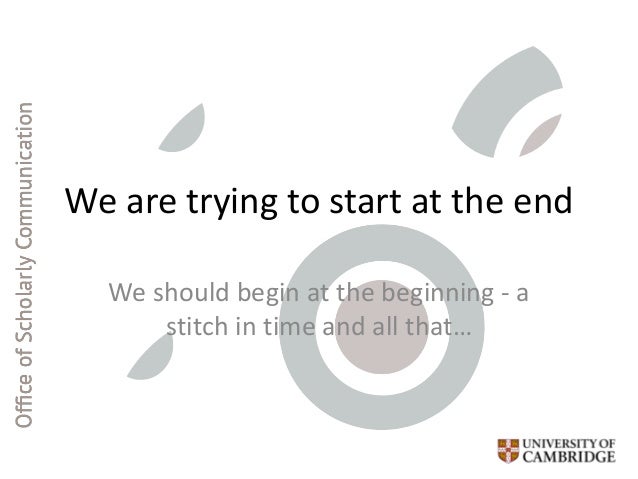 Office of Scholarly Communication

We are trying to start at the end

We should begin at the beginning - a stitch in time and all that…

UNIVERSITY OF CAMBRIDGE